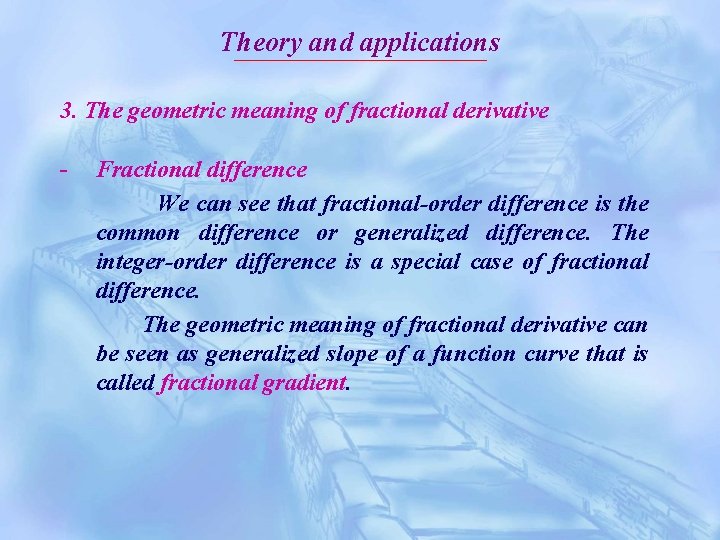 Theory and applications

3. The geometric meaning of fractional derivative

- Fractional difference

We can see that fractional-order difference is the common difference or generalized difference. The integer-order difference is a special case of fractional difference.

The geometric meaning of fractional derivative can be seen as generalized slope of a function curve that is called fractional gradient.